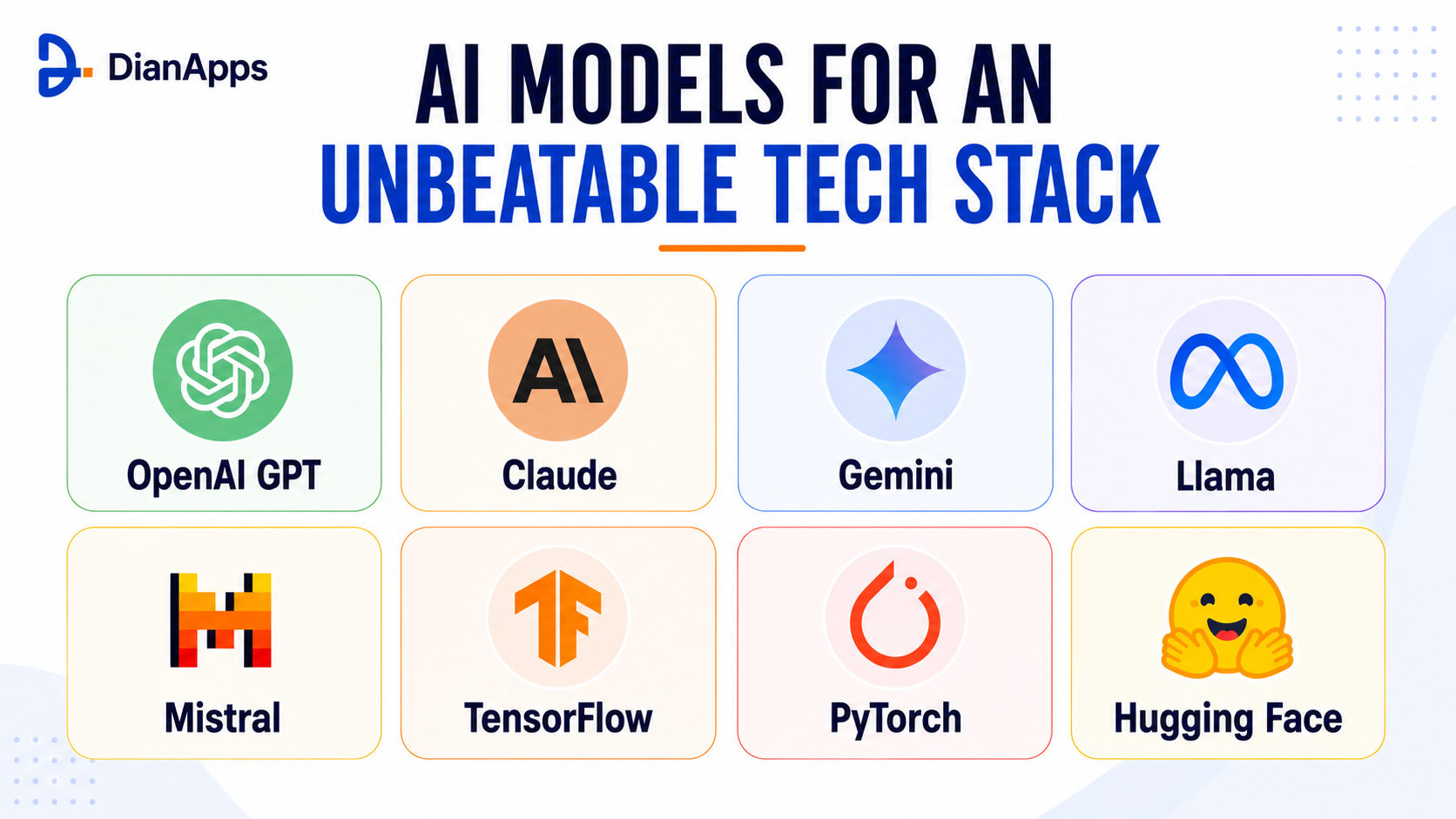 DianApps

AI MODELS FOR AN UNBEATABLE TECH STACK

AI

OpenAI GPT

Claude

Gemini

Llama

Mistral

TensorFlow

PyTorch

Hugging Face